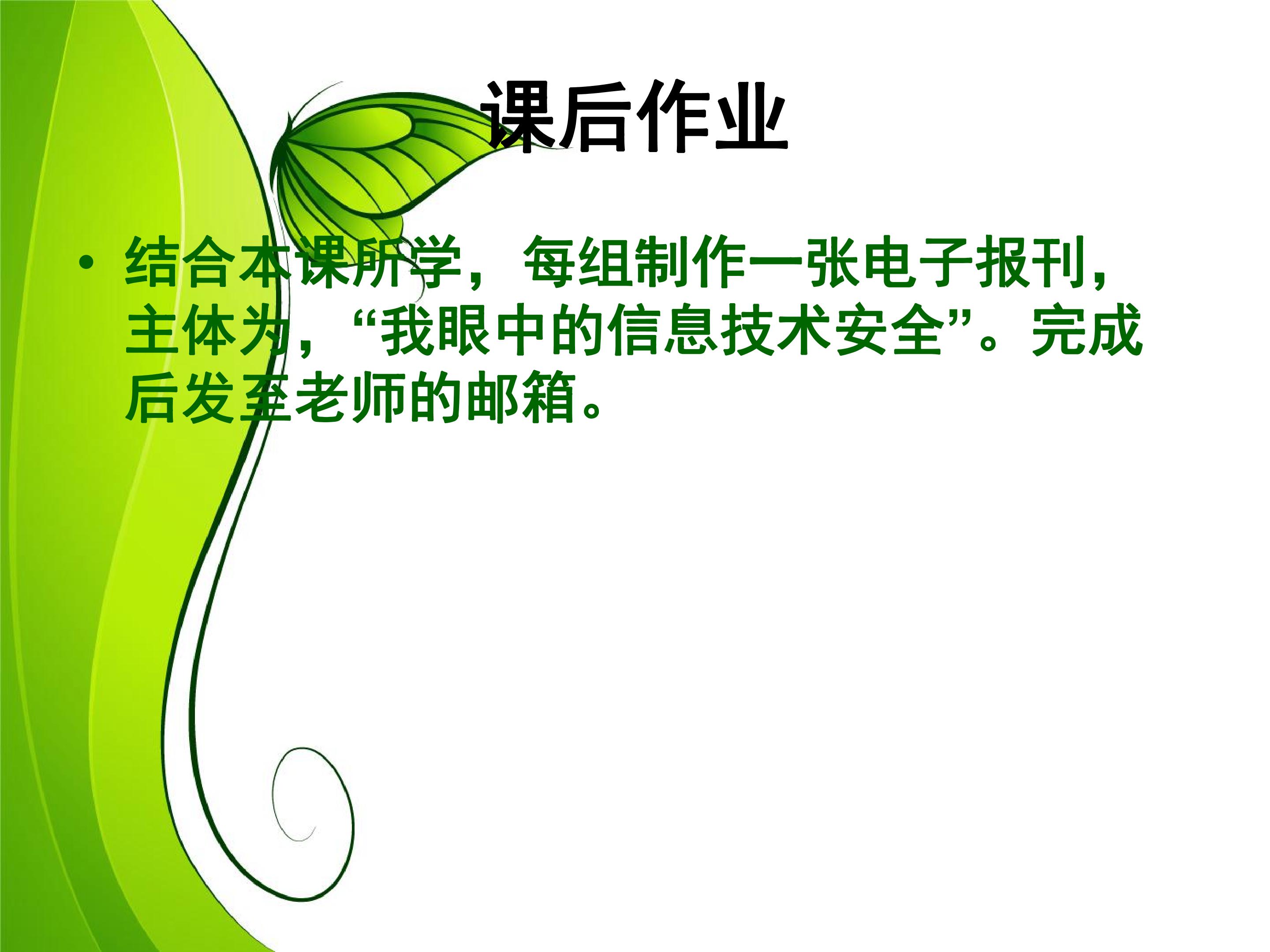 课后作业

• 结合本课所学，每组制作一张电子报刊，主体为，“我眼中的信息技术安全”。完成后发至老师的邮箱。